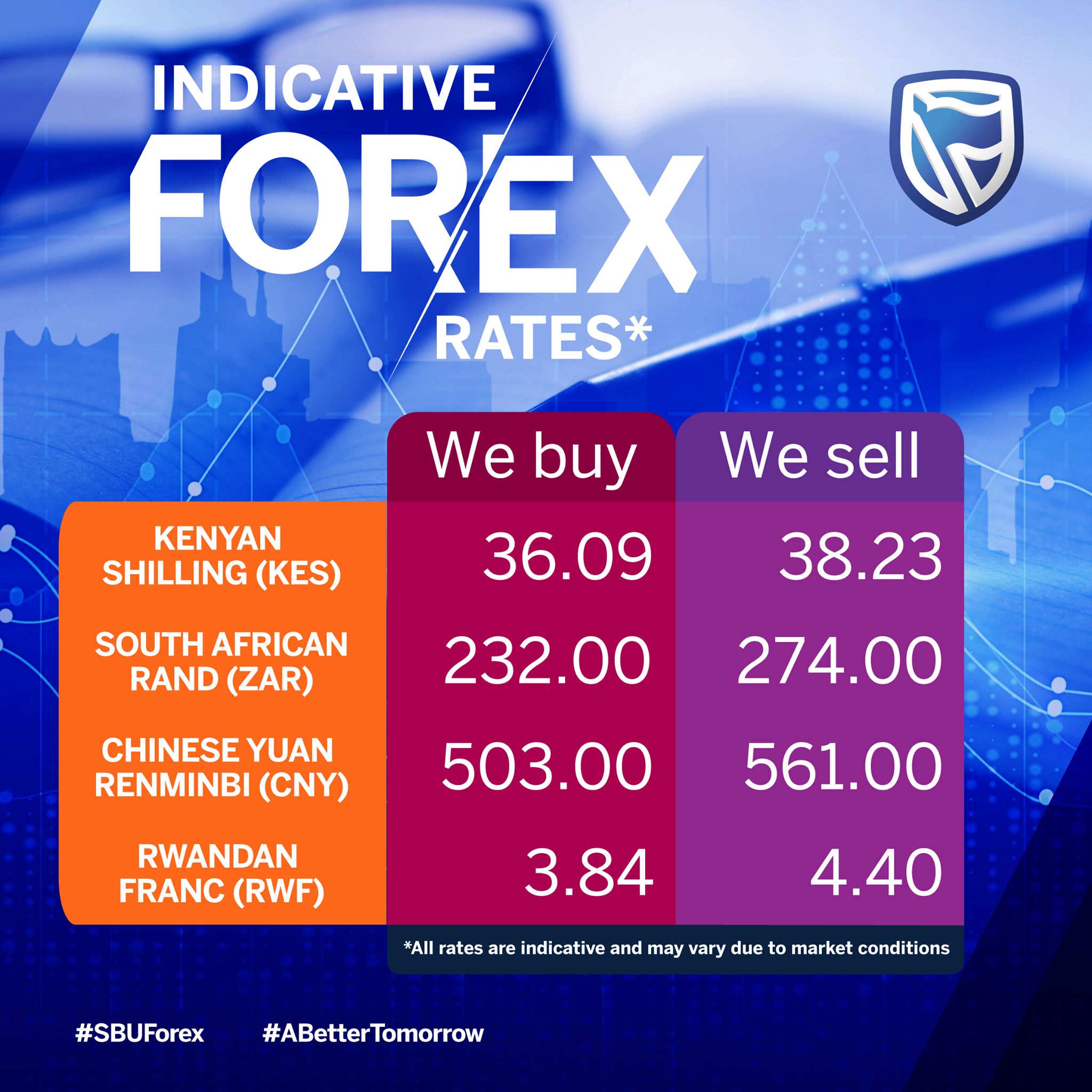 INDICATIVE
FOREX
RATES*

| | We buy | We sell |
|---|---|---|
| KENYAN SHILLING (KES) | 36.09 | 38.23 |
| SOUTH AFRICAN RAND (ZAR) | 232.00 | 274.00 |
| CHINESE YUAN RENMINBI (CNY) | 503.00 | 561.00 |
| RWANDAN FRANC (RWF) | 3.84 | 4.40 |

*All rates are indicative and may vary due to market conditions

#SBUForex #ABetterTomorrow